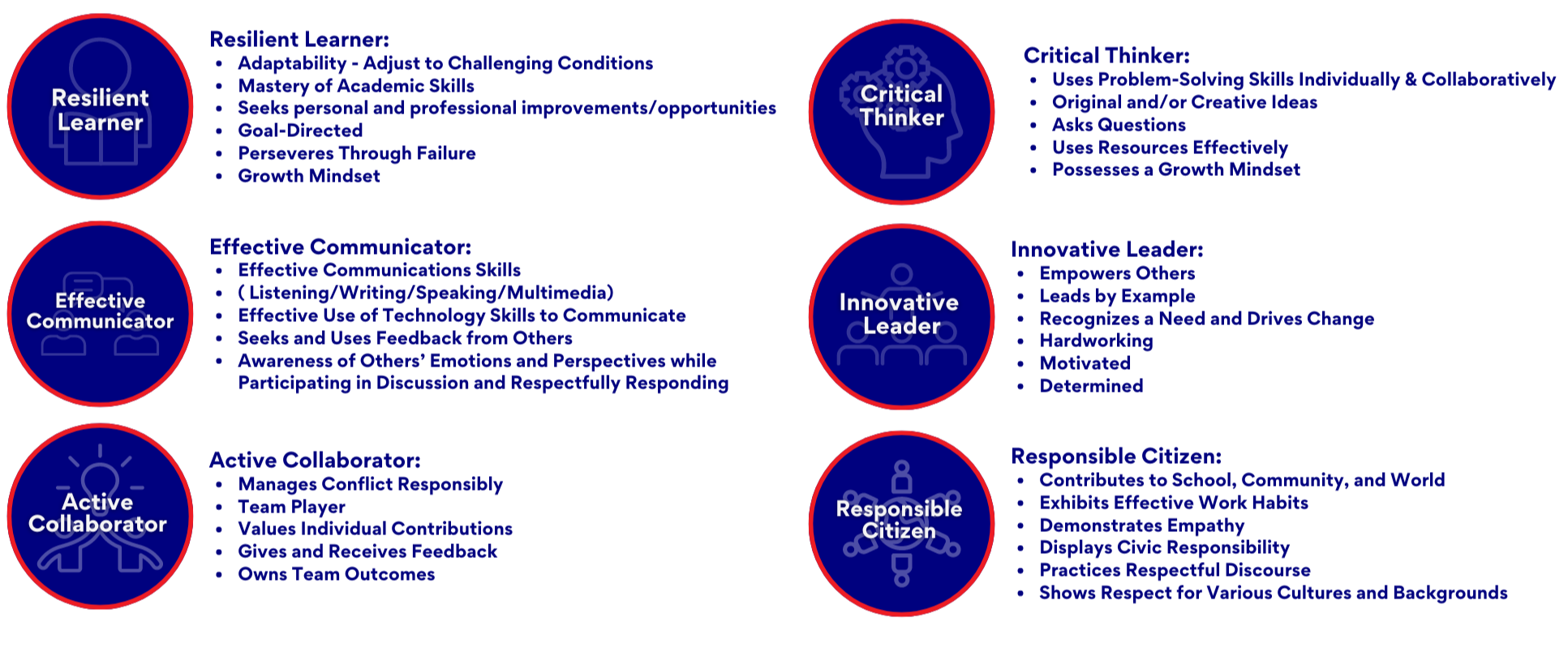 Resilient Learner

Resilient Learner:
- Adaptability - Adjust to Challenging Conditions
- Mastery of Academic Skills
- Seeks personal and professional improvements/opportunities
- Goal-Directed
- Perseveres Through Failure
- Growth Mindset

Effective Communicator

Effective Communicator:
- Effective Communications Skills
- ( Listening/Writing/Speaking/Multimedia)
- Effective Use of Technology Skills to Communicate
- Seeks and Uses Feedback from Others
- Awareness of Others' Emotions and Perspectives while Participating in Discussion and Respectfully Responding

Active Collaborator

Active Collaborator:
- Manages Conflict Responsibly
- Team Player
- Values Individual Contributions
- Gives and Receives Feedback
- Owns Team Outcomes

Critical Thinker

Critical Thinker:
- Uses Problem-Solving Skills Individually & Collaboratively
- Original and/or Creative Ideas
- Asks Questions
- Uses Resources Effectively
- Possesses a Growth Mindset

Innovative Leader

Innovative Leader:
- Empowers Others
- Leads by Example
- Recognizes a Need and Drives Change
- Hardworking
- Motivated
- Determined

Responsible Citizen

Responsible Citizen:
- Contributes to School, Community, and World
- Exhibits Effective Work Habits
- Demonstrates Empathy
- Displays Civic Responsibility
- Practices Respectful Discourse
- Shows Respect for Various Cultures and Backgrounds